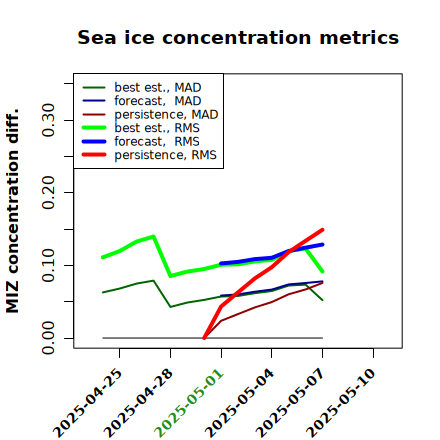 Sea ice concentration metrics

best est., MAD
forecast, MAD
persistence, MAD
best est., RMS
forecast, RMS
persistence, RMS

MIZ concentration diff.

0.00
0.10
0.20
0.30

2025-04-25
2025-04-28
2025-05-01
2025-05-04
2025-05-07
2025-05-10